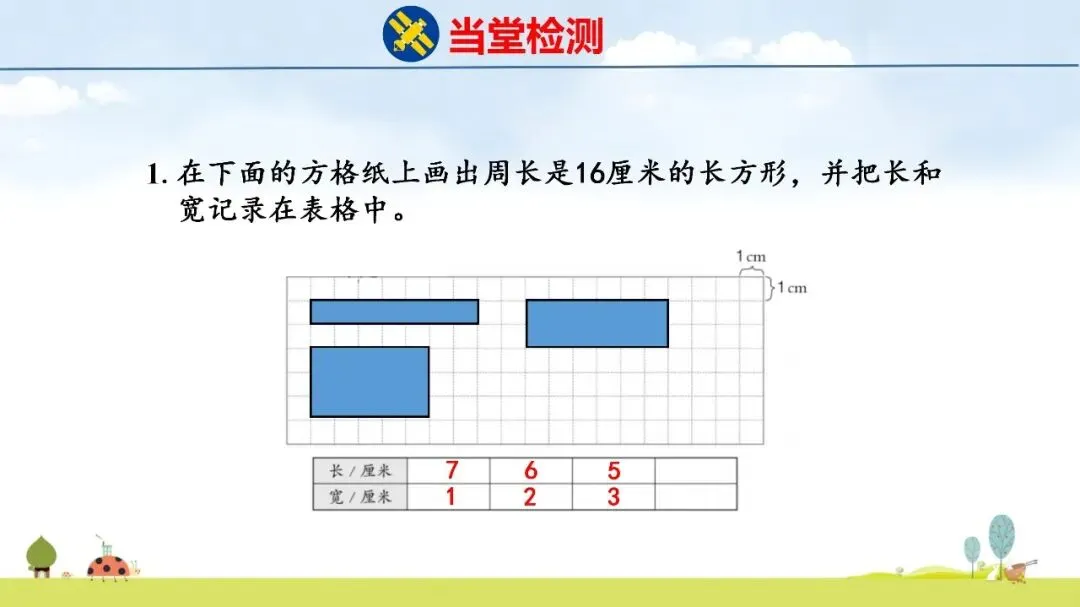 当堂检测

1. 在下面的方格纸上画出周长是16厘米的长方形，并把长和宽记录在表格中。

1 cm
1 cm

| 长／厘米 | 7 | 6 | 5 |  |
|---|---|---|---|---|
| 宽／厘米 | 1 | 2 | 3 |  |